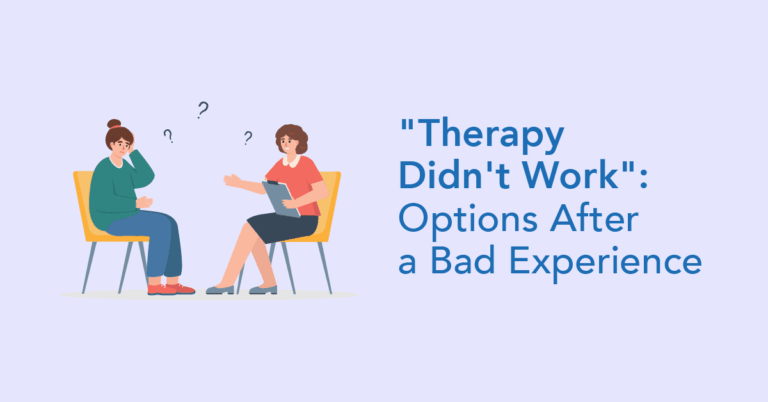 ? ? ?

"Therapy Didn't Work": Options After a Bad Experience